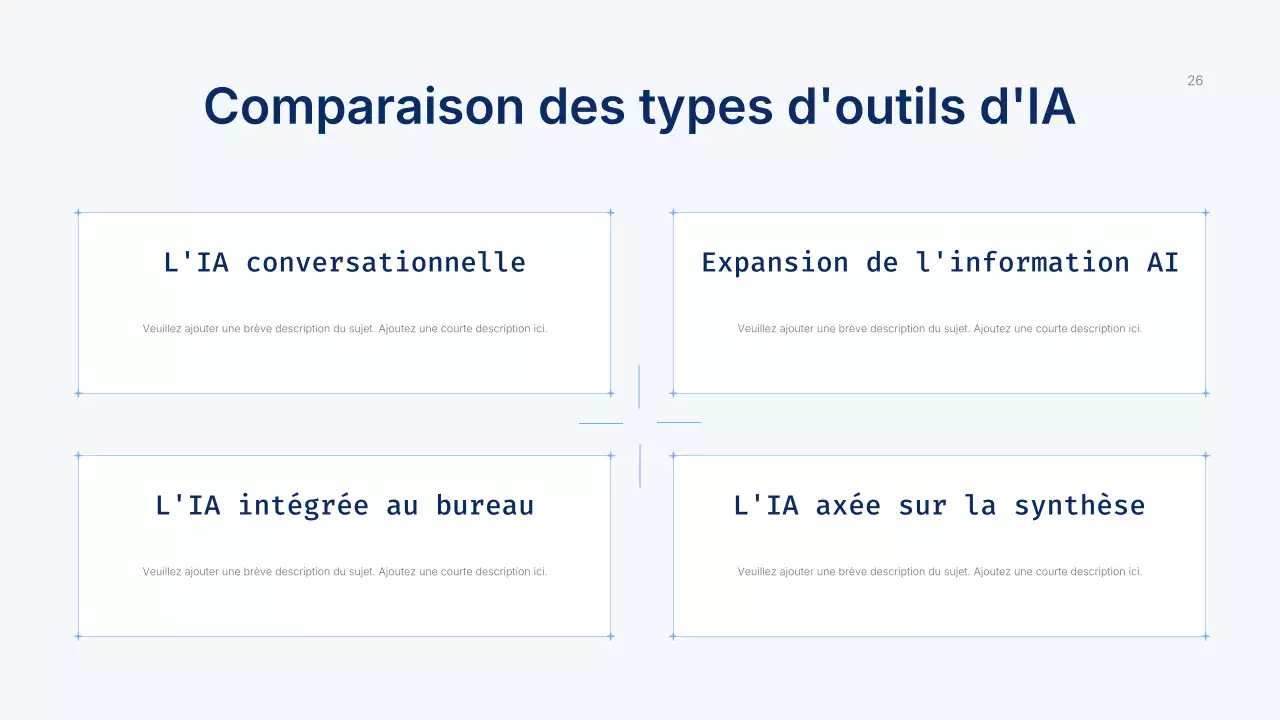 26

Comparaison des types d'outils d'IA

L'IA conversationnelle

Veuillez ajouter une brève description du sujet. Ajoutez une courte description ici.

Expansion de l'information AI

Veuillez ajouter une brève description du sujet. Ajoutez une courte description ici.

L'IA intégrée au bureau

Veuillez ajouter une brève description du sujet. Ajoutez une courte description ici.

L'IA axée sur la synthèse

Veuillez ajouter une brève description du sujet. Ajoutez une courte description ici.